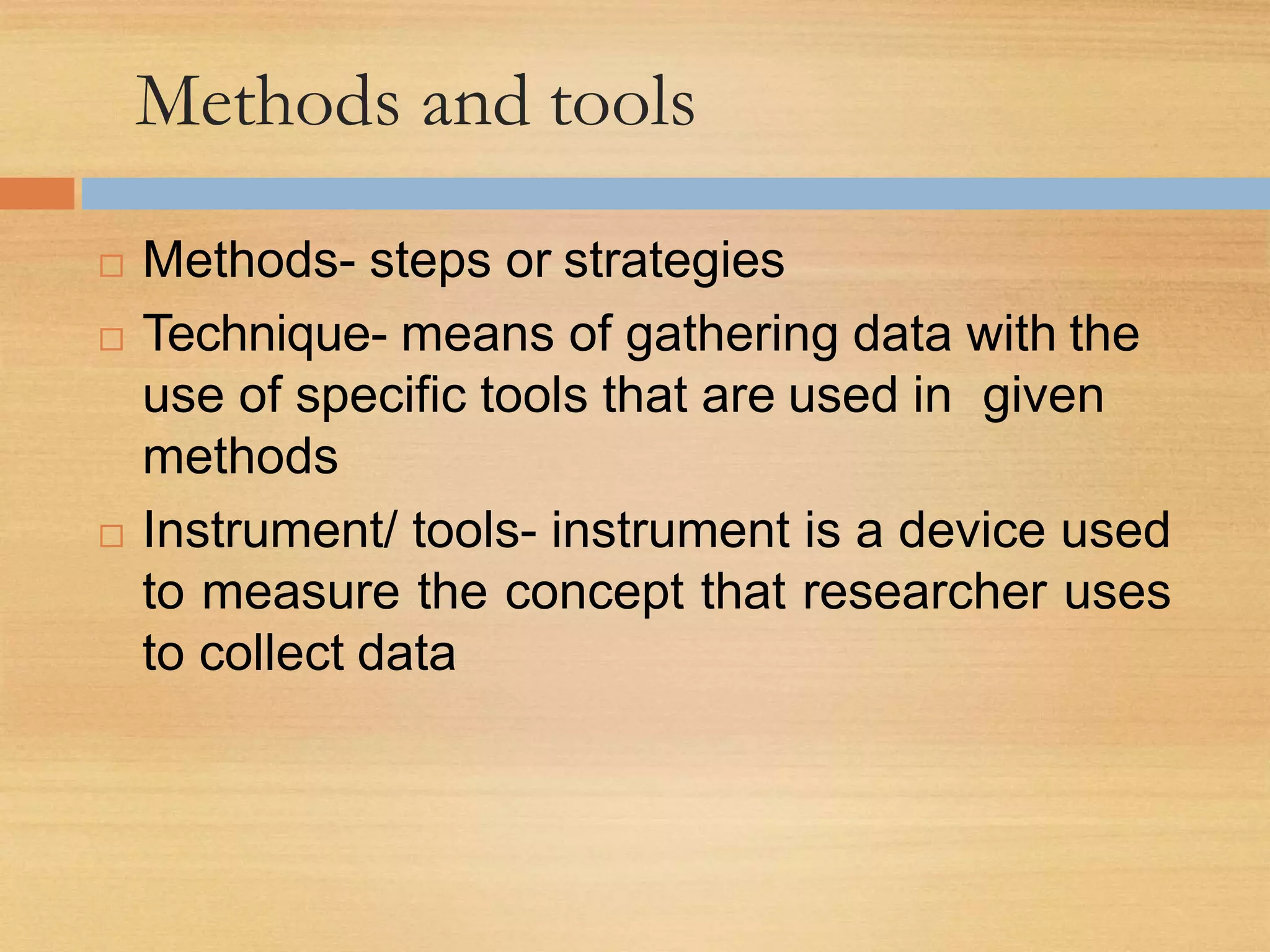 Methods and tools

□ Methods- steps or strategies

□ Technique- means of gathering data with the use of specific tools that are used in given methods

□ Instrument/ tools- instrument is a device used to measure the concept that researcher uses to collect data